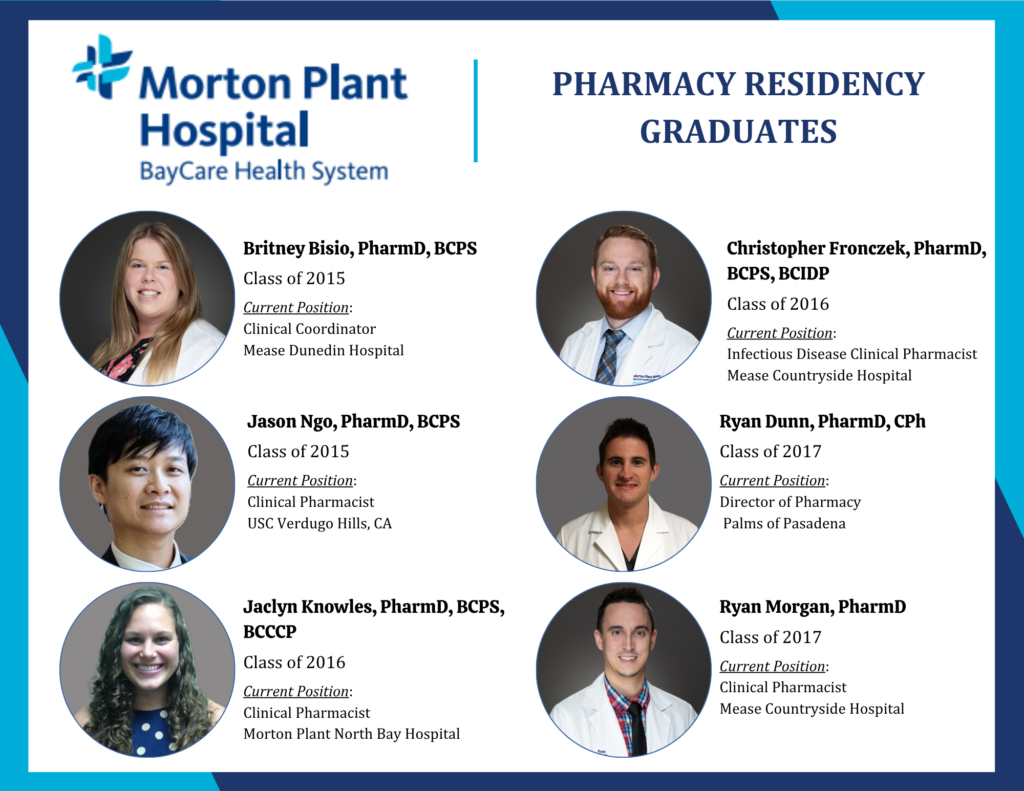 Morton Plant Hospital
BayCare Health System

PHARMACY RESIDENCY GRADUATES

Britney Bisio, PharmD, BCPS
Class of 2015
Current Position:
Clinical Coordinator
Mease Dunedin Hospital

Jason Ngo, PharmD, BCPS
Class of 2015
Current Position:
Clinical Pharmacist
USC Verdugo Hills, CA

Jaclyn Knowles, PharmD, BCPS, BCCCP
Class of 2016
Current Position:
Clinical Pharmacist
Morton Plant North Bay Hospital

Christopher Fronczek, PharmD, BCPS, BCIDP
Class of 2016
Current Position:
Infectious Disease Clinical Pharmacist
Mease Countryside Hospital

Ryan Dunn, PharmD, CPh
Class of 2017
Current Position:
Director of Pharmacy
Palms of Pasadena

Ryan Morgan, PharmD
Class of 2017
Current Position:
Clinical Pharmacist
Mease Countryside Hospital